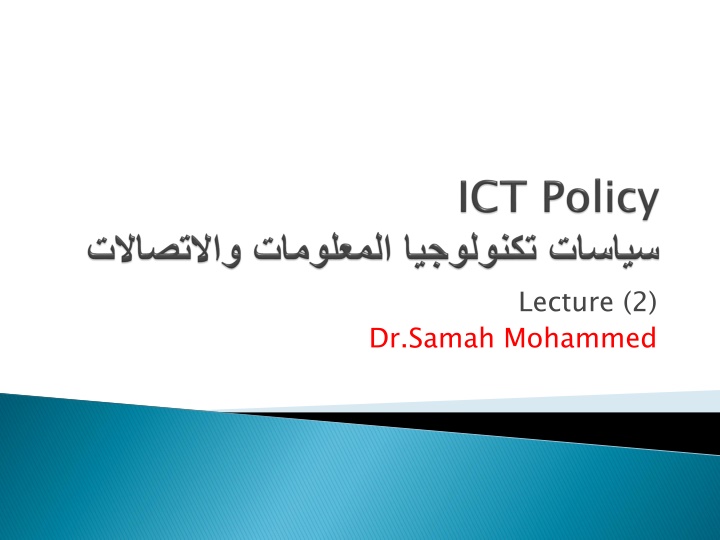 ICT Policy
سياسات تكنولوجيا المعلومات والاتصالات

Lecture (2)
Dr.Samah Mohammed